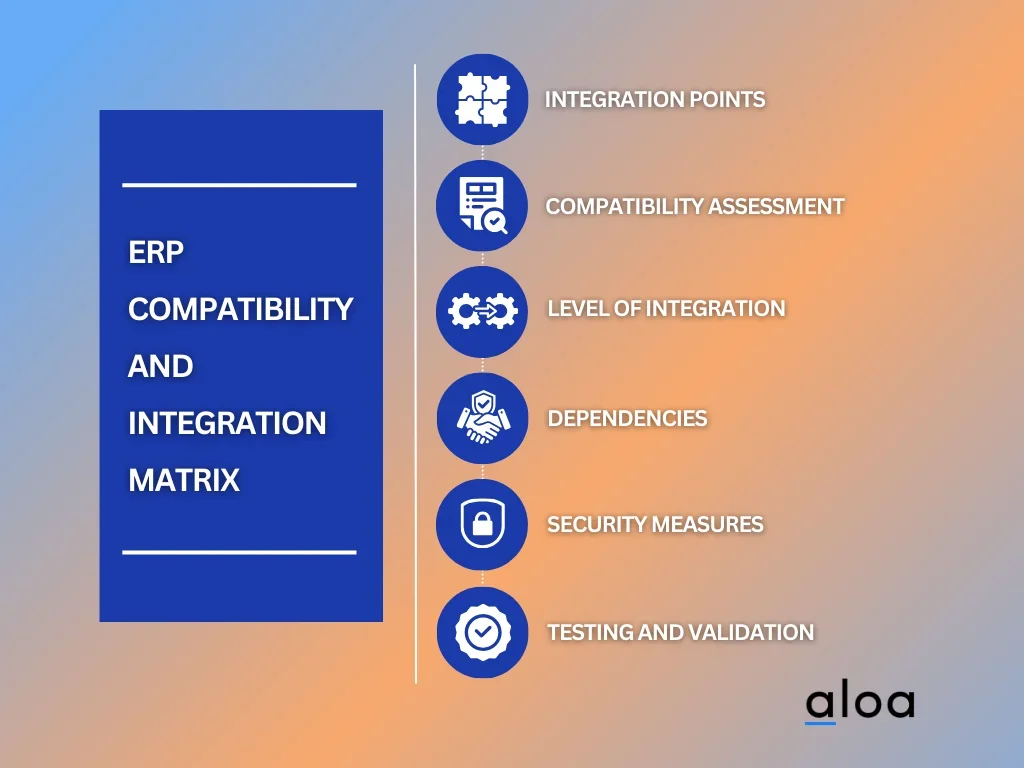 ERP COMPATIBILITY AND INTEGRATION MATRIX

INTEGRATION POINTS

COMPATIBILITY ASSESSMENT

LEVEL OF INTEGRATION

DEPENDENCIES

SECURITY MEASURES

TESTING AND VALIDATION

aloa